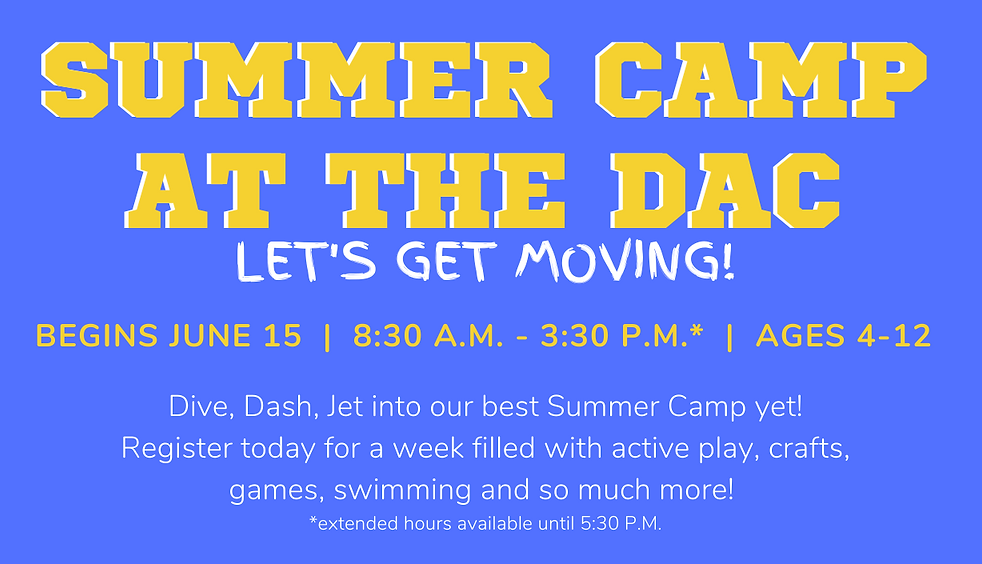 SUMMER CAMP AT THE DAC

LET'S GET MOVING!

BEGINS JUNE 15 | 8:30 A.M. - 3:30 P.M.* | AGES 4-12

Dive, Dash, Jet into our best Summer Camp yet! Register today for a week filled with active play, crafts, games, swimming and so much more!

*extended hours available until 5:30 P.M.